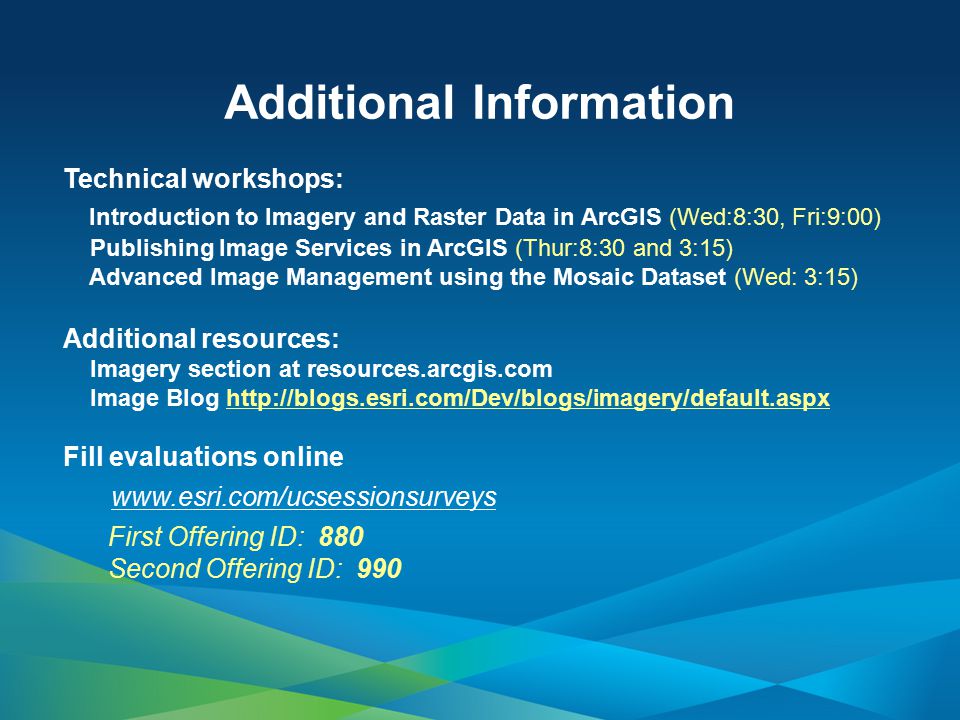 Additional Information

Technical workshops:

Introduction to Imagery and Raster Data in ArcGIS (Wed:8:30, Fri:9:00)
Publishing Image Services in ArcGIS (Thur:8:30 and 3:15)
Advanced Image Management using the Mosaic Dataset (Wed: 3:15)

Additional resources:

Imagery section at resources.arcgis.com
Image Blog http://blogs.esri.com/Dev/blogs/imagery/default.aspx

Fill evaluations online

www.esri.com/ucsessionsurveys

First Offering ID: 880
Second Offering ID: 990